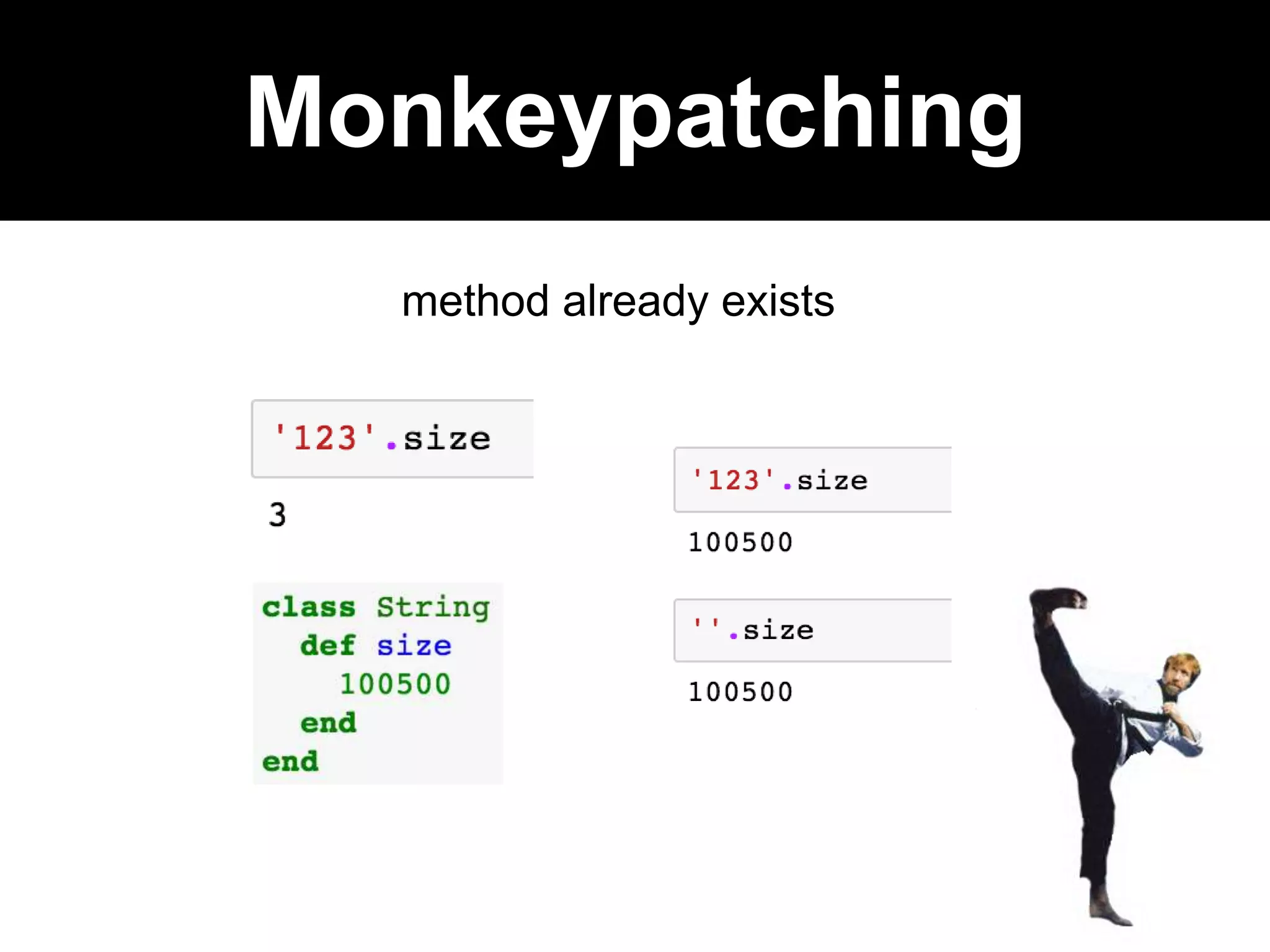 Monkeypatching

method already exists

'123'.size

3

class String
  def size
    100500
  end
end

'123'.size

100500

''.size

100500